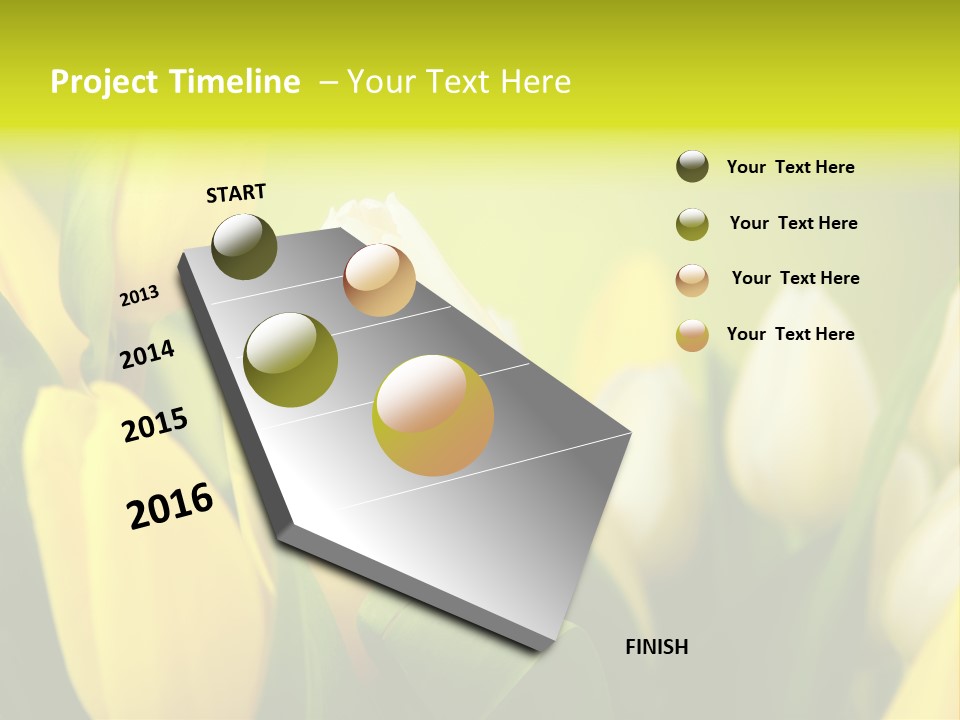 Project Timeline – Your Text Here

START

2013

2014

2015

2016

FINISH

Your Text Here

Your Text Here

Your Text Here

Your Text Here